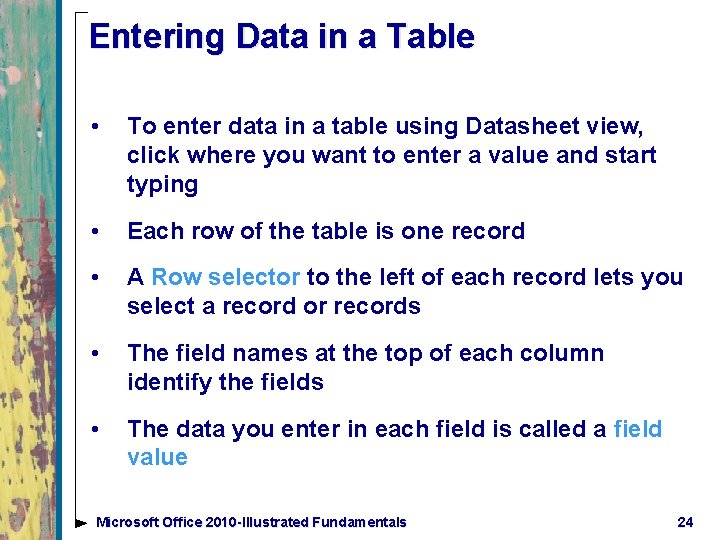 Entering Data in a Table

• To enter data in a table using Datasheet view, click where you want to enter a value and start typing

• Each row of the table is one record

• A Row selector to the left of each record lets you select a record or records

• The field names at the top of each column identify the fields

• The data you enter in each field is called a field value

Microsoft Office 2010-Illustrated Fundamentals 24